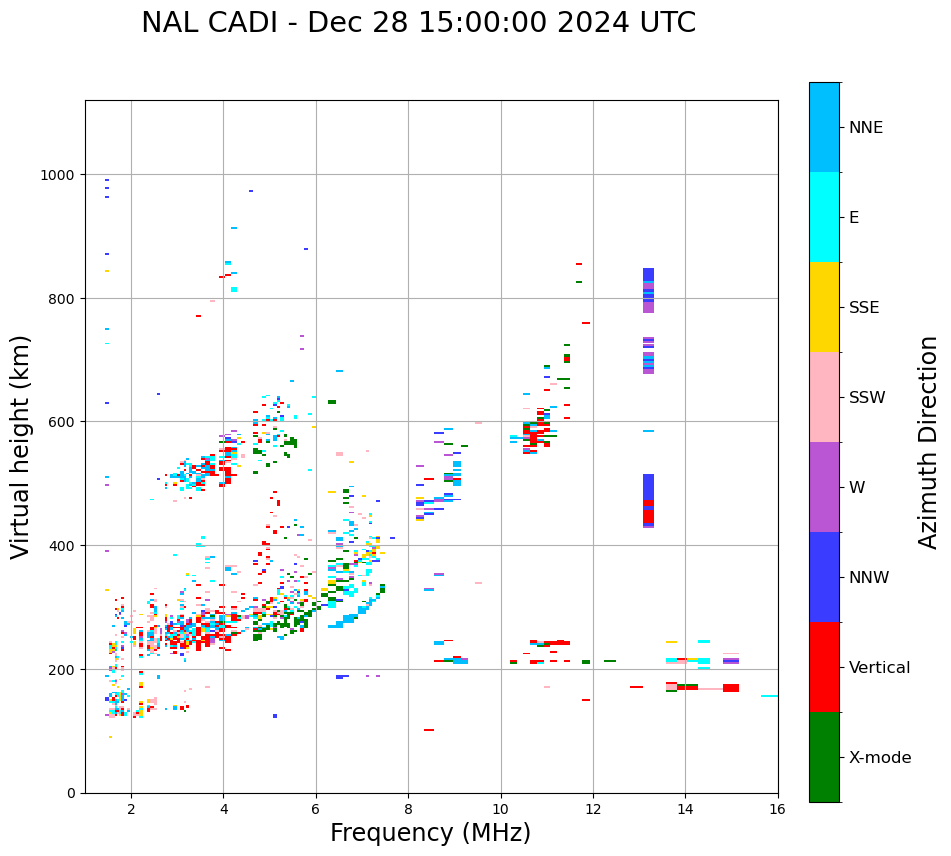 NAL CADI - Dec 28 15:00:00 2024 UTC

Virtual height (km)

1000
800
600
400
200
0

2
4
6
8
10
12
14
16

Frequency (MHz)

NNE
E
SSE
SSW
W
NNW
Vertical
X-mode

Azimuth Direction